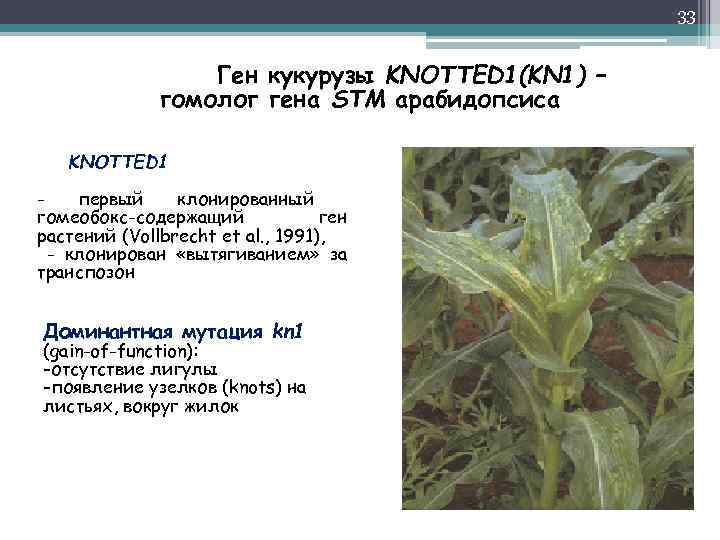 33

Ген кукурузы KNOTTED1(KN1) – гомолог гена STM арабидопсиса

KNOTTED1

- первый клонированный гомеобокс-содержащий ген растений (Vollbrecht et al., 1991),
- клонирован «вытягиванием» за транспозон

Доминантная мутация kn1
(gain-of-function):
-отсутствие лигулы
-появление узелков (knots) на листьях, вокруг жилок